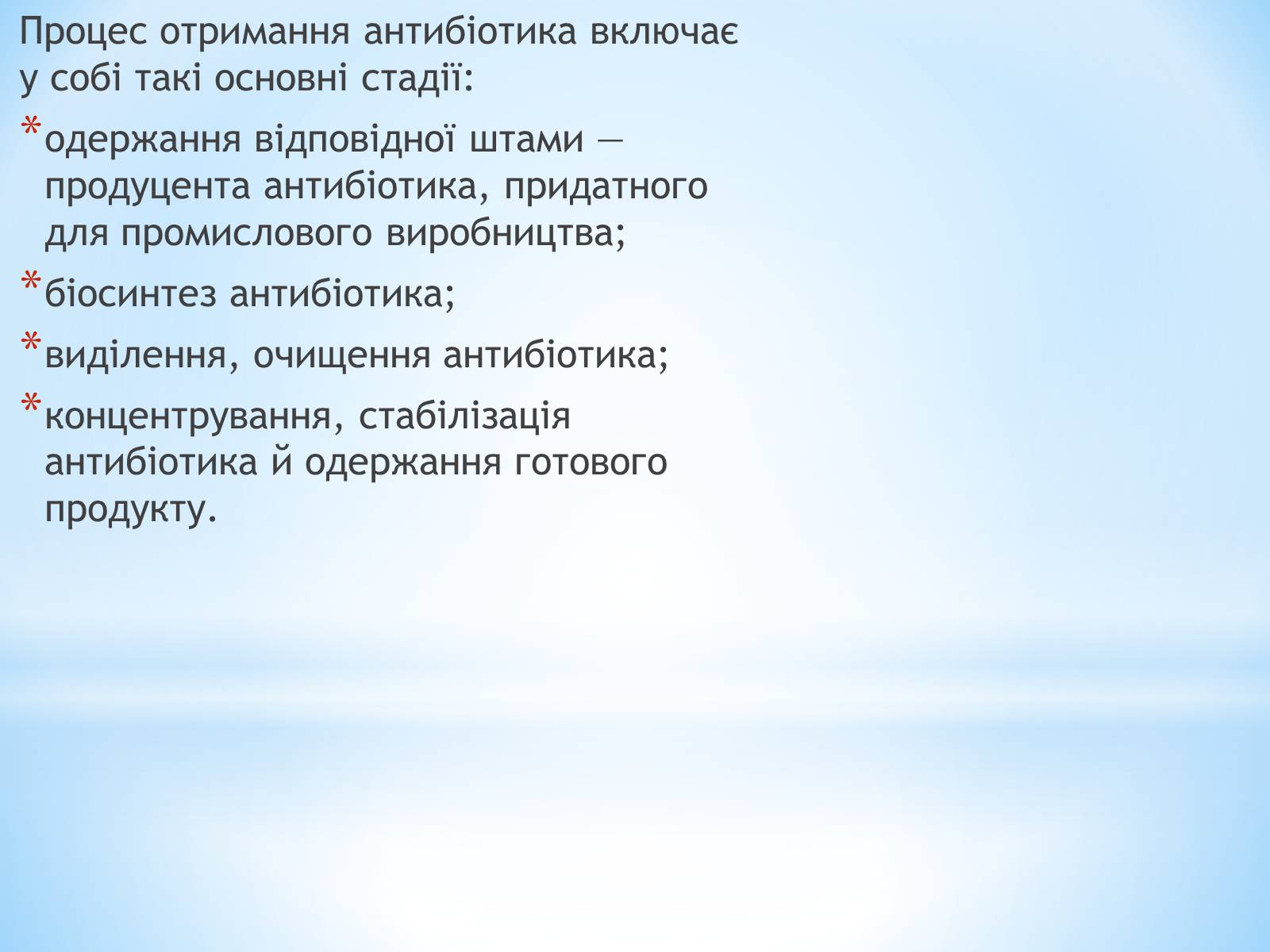 Процес отримання антибіотика включає у собі такі основні стадії:

*одержання відповідної штами — продуцента антибіотика, придатного для промислового виробництва;

*біосинтез антибіотика;

*виділення, очищення антибіотика;

*концентрування, стабілізація антибіотика й одержання готового продукту.